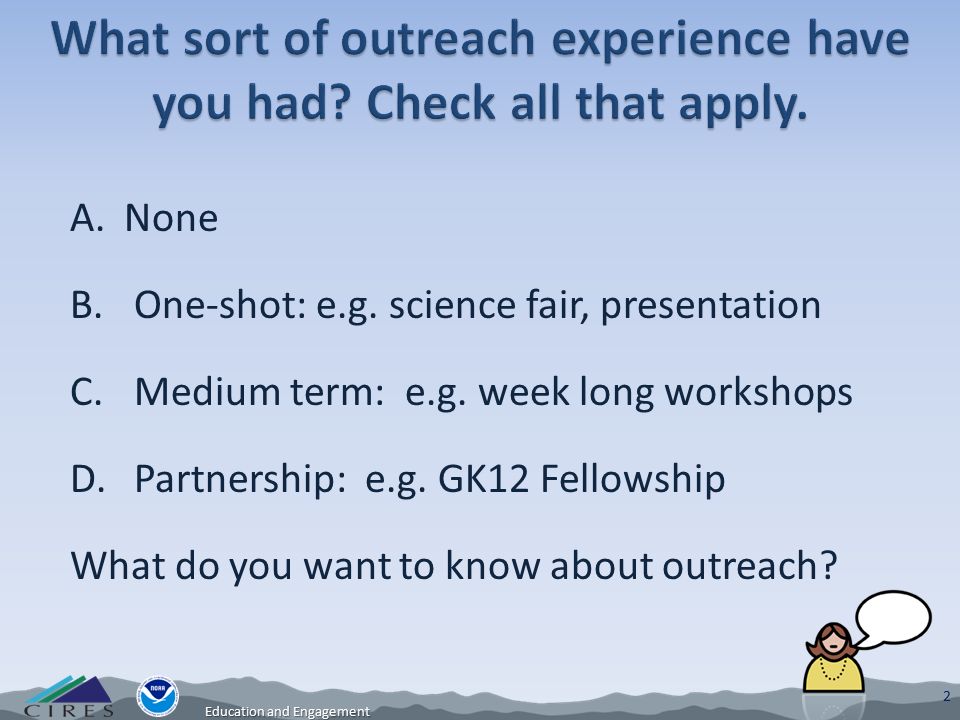 What sort of outreach experience have you had? Check all that apply.

A. None

B. One-shot: e.g. science fair, presentation

C. Medium term: e.g. week long workshops

D. Partnership: e.g. GK12 Fellowship

What do you want to know about outreach?

CIRES

NOAA

Education and Engagement

2